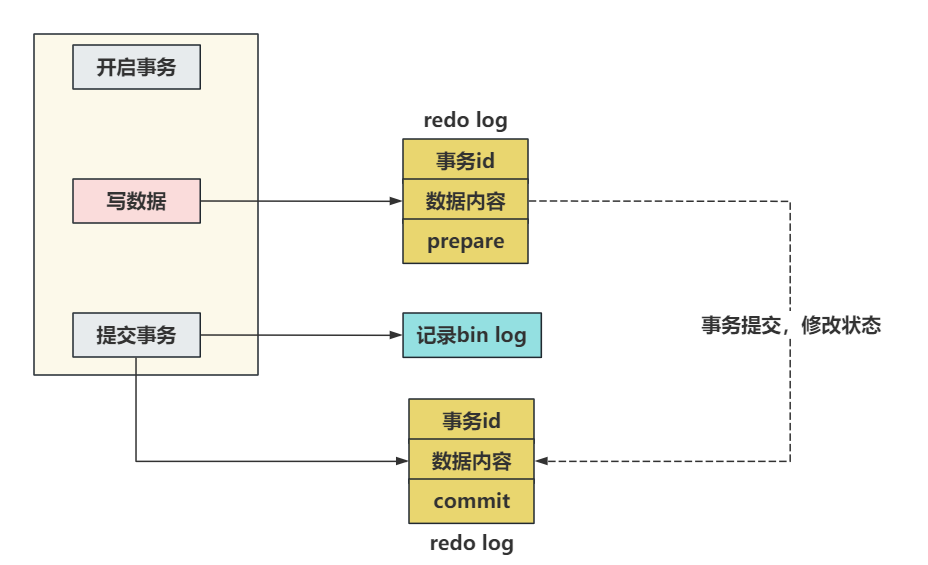 开启事务

写数据

提交事务

redo log

事务id

数据内容

prepare

记录bin log

事务提交，修改状态

事务id

数据内容

commit

redo log